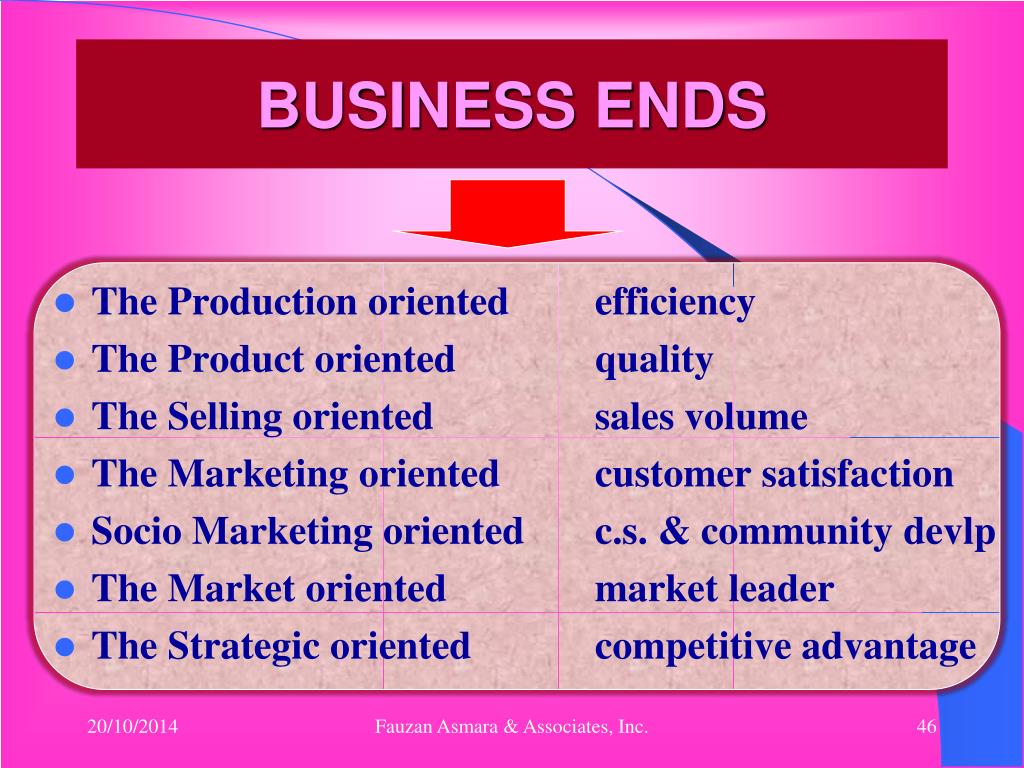 BUSINESS ENDS

- The Production oriented efficiency
- The Product oriented quality
- The Selling oriented sales volume
- The Marketing oriented customer satisfaction
- Socio Marketing oriented c.s. & community devlp
- The Market oriented market leader
- The Strategic oriented competitive advantage

20/10/2014 Fauzan Asmara & Associates, Inc. 46